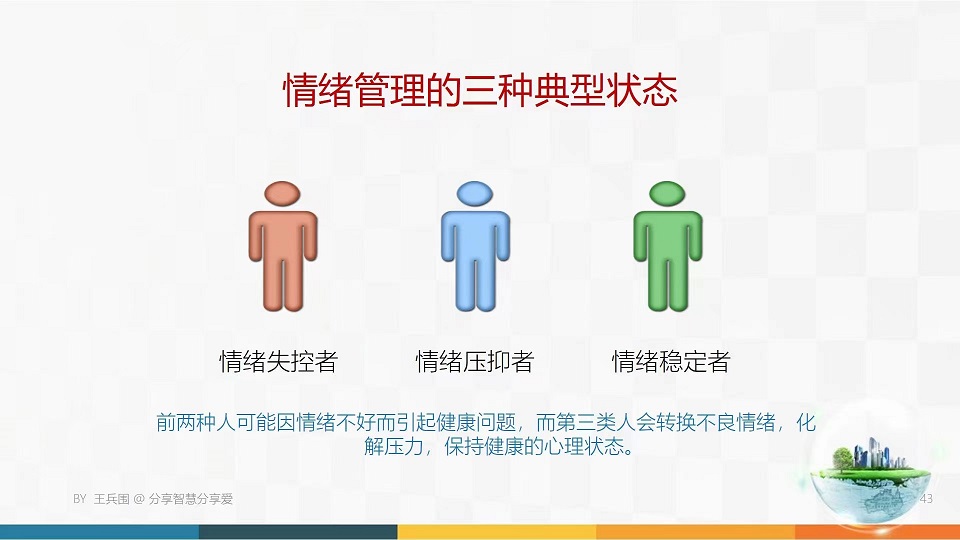 情绪管理的三种典型状态

情绪失控者

情绪压抑者

情绪稳定者

前两种人可能因情绪不好而引起健康问题，而第三类人会转换不良情绪，化解压力，保持健康的心理状态。

BY 王兵围 @ 分享智慧分享爱

43